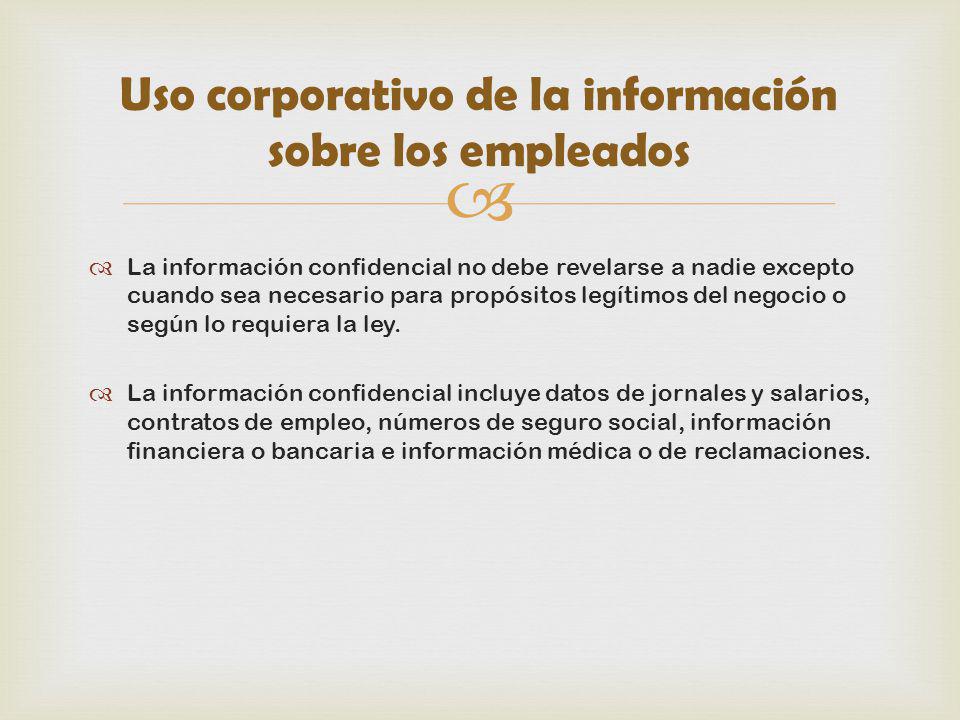 Uso corporativo de la información sobre los empleados

La información confidencial no debe revelarse a nadie excepto cuando sea necesario para propósitos legítimos del negocio o según lo requiera la ley.

La información confidencial incluye datos de jornales y salarios, contratos de empleo, números de seguro social, información financiera o bancaria e información médica o de reclamaciones.